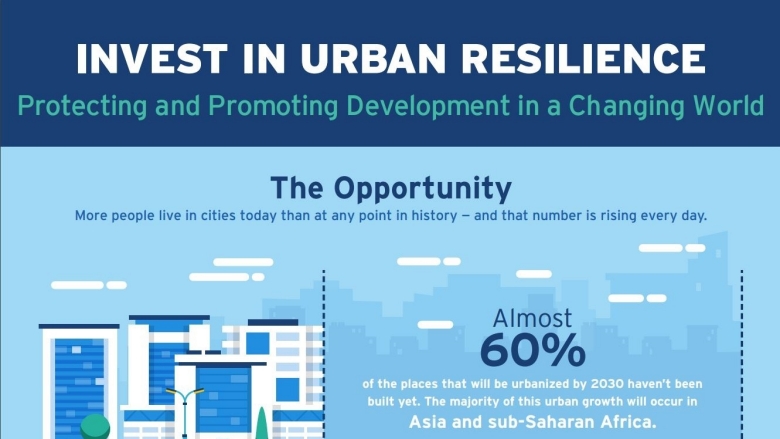 INVEST IN URBAN RESILIENCE
Protecting and Promoting Development in a Changing World

The Opportunity
More people live in cities today than at any point in history — and that number is rising every day.

Almost
60%
of the places that will be urbanized by 2030 haven't been built yet. The majority of this urban growth will occur in
Asia and sub-Saharan Africa.